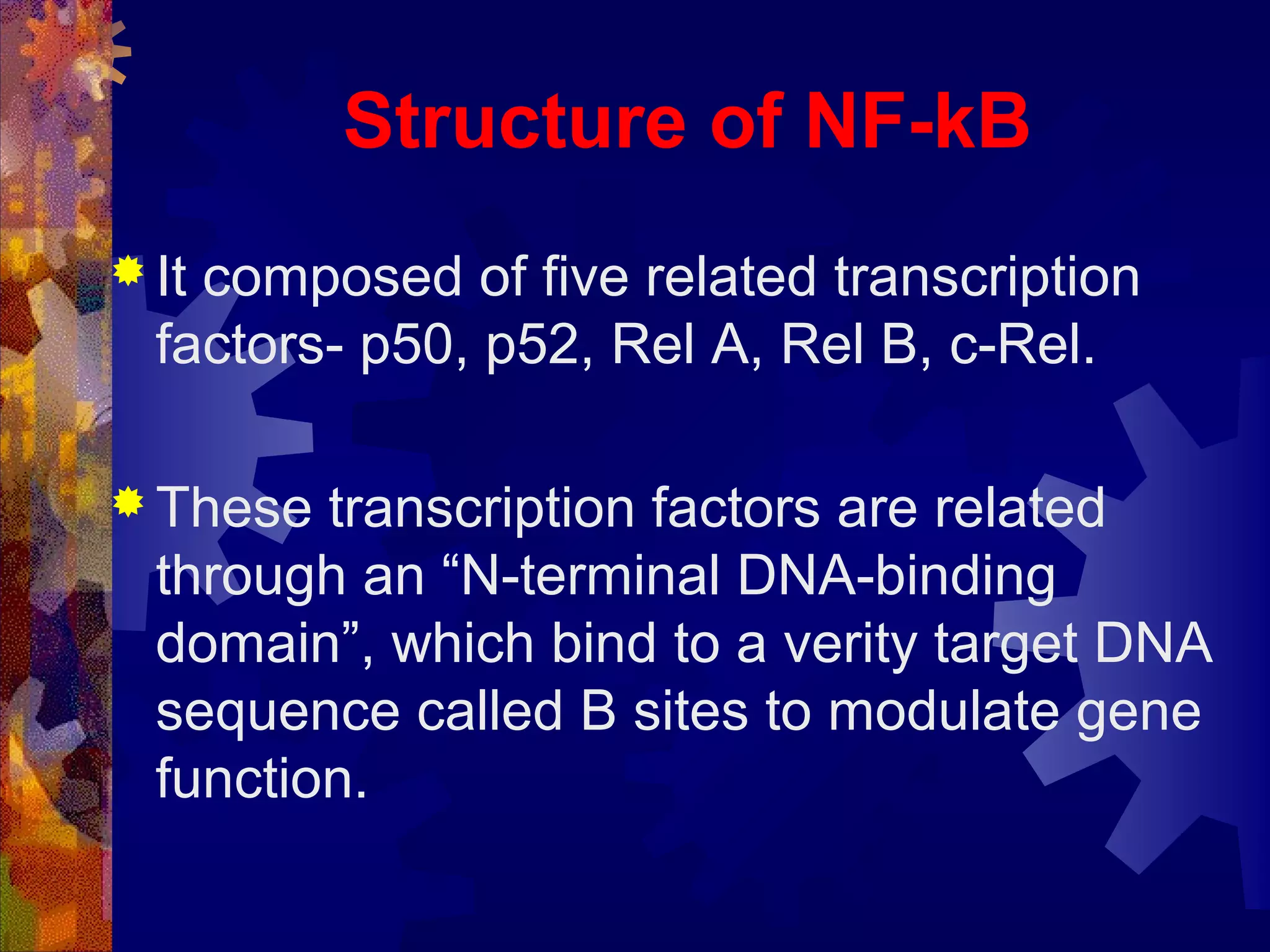 Structure of NF-kB

It composed of five related transcription factors- p50, p52, Rel A, Rel B, c-Rel.

These transcription factors are related through an “N-terminal DNA-binding domain”, which bind to a verity target DNA sequence called B sites to modulate gene function.